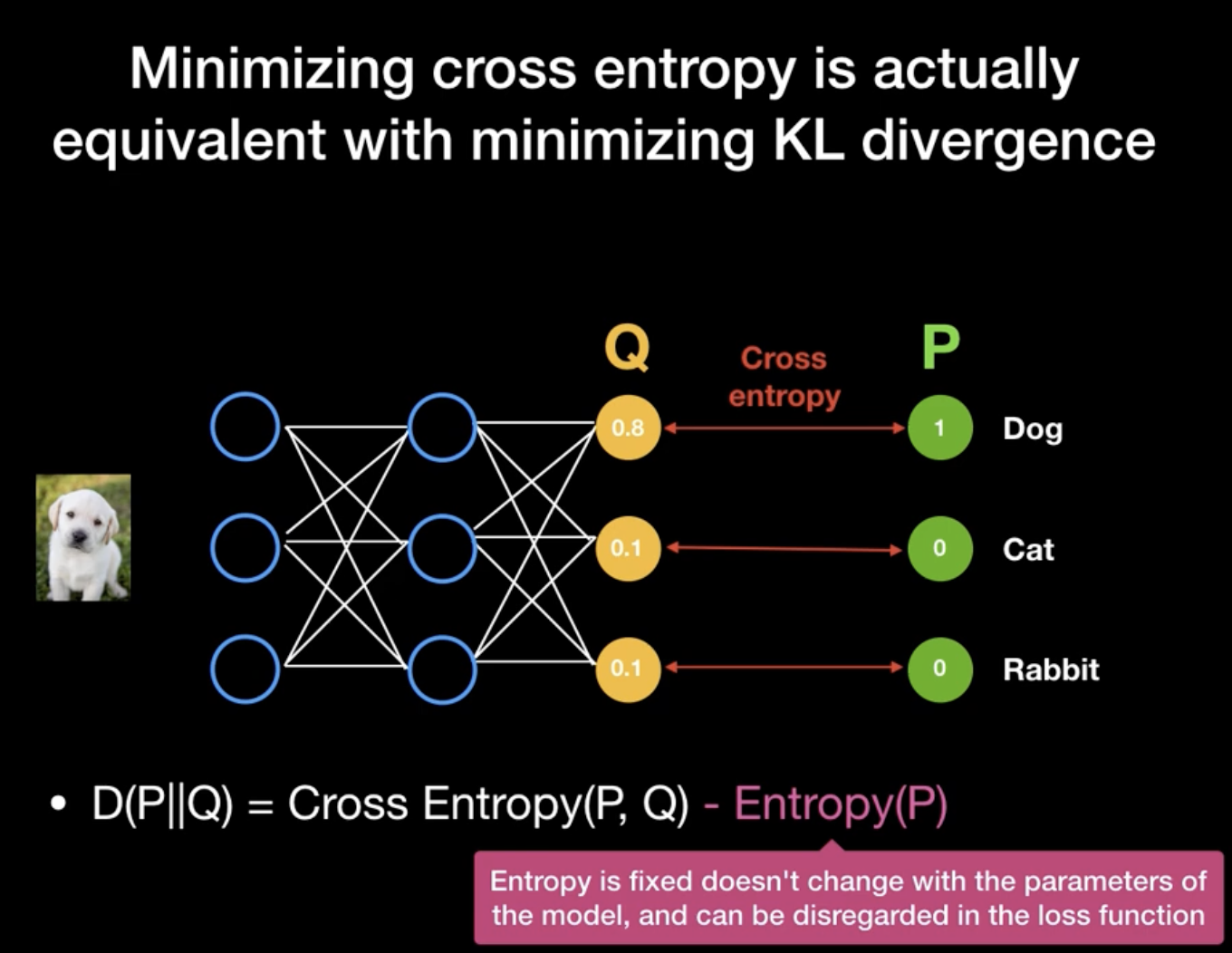 Minimizing cross entropy is actually equivalent with minimizing KL divergence

Q

Cross entropy

P

0.8

1

Dog

0.1

0

Cat

0.1

0

Rabbit

• D(P||Q) = Cross Entropy(P, Q) - Entropy(P)

Entropy is fixed doesn't change with the parameters of the model, and can be disregarded in the loss function